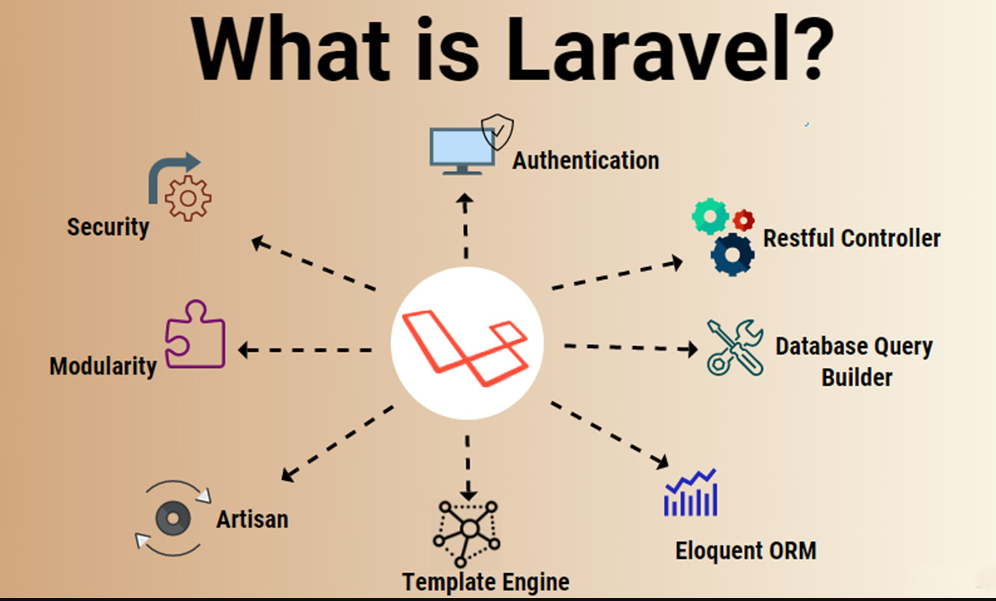 What is Laravel?

Authentication

Security

Restful Controller

Modularity

Database Query Builder

Artisan

Template Engine

Eloquent ORM